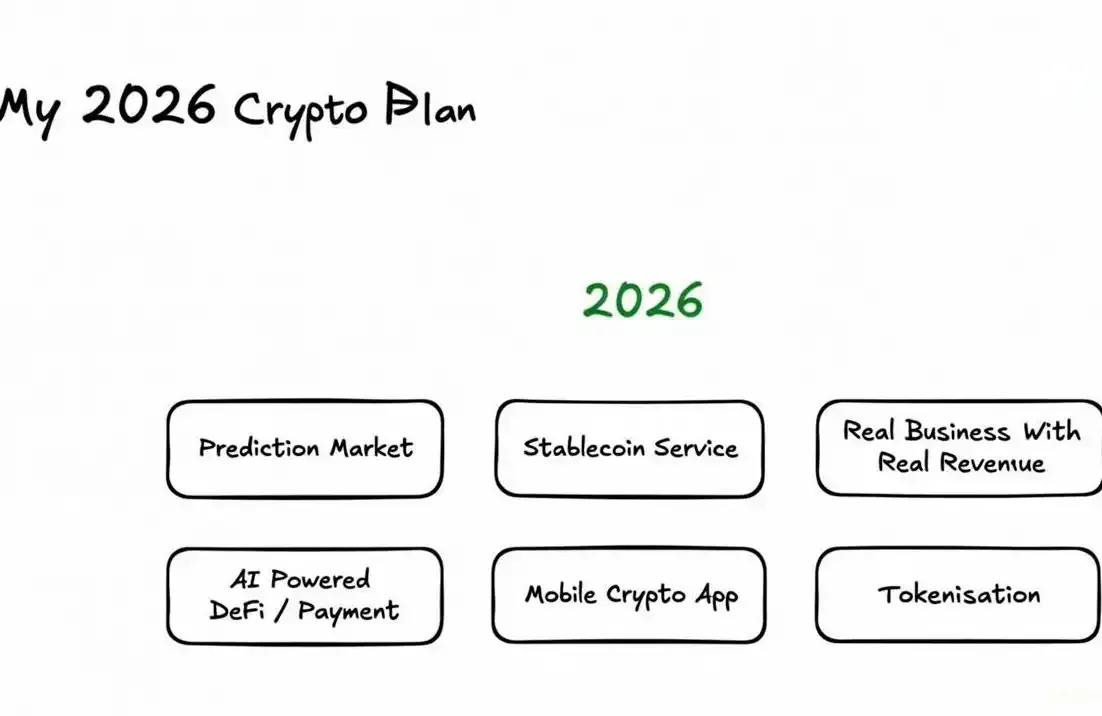 My 2026 Crypto Plan

2026

Prediction Market

Stablecoin Service

Real Business With Real Revenue

AI Powered DeFi / Payment

Mobile Crypto App

Tokenisation